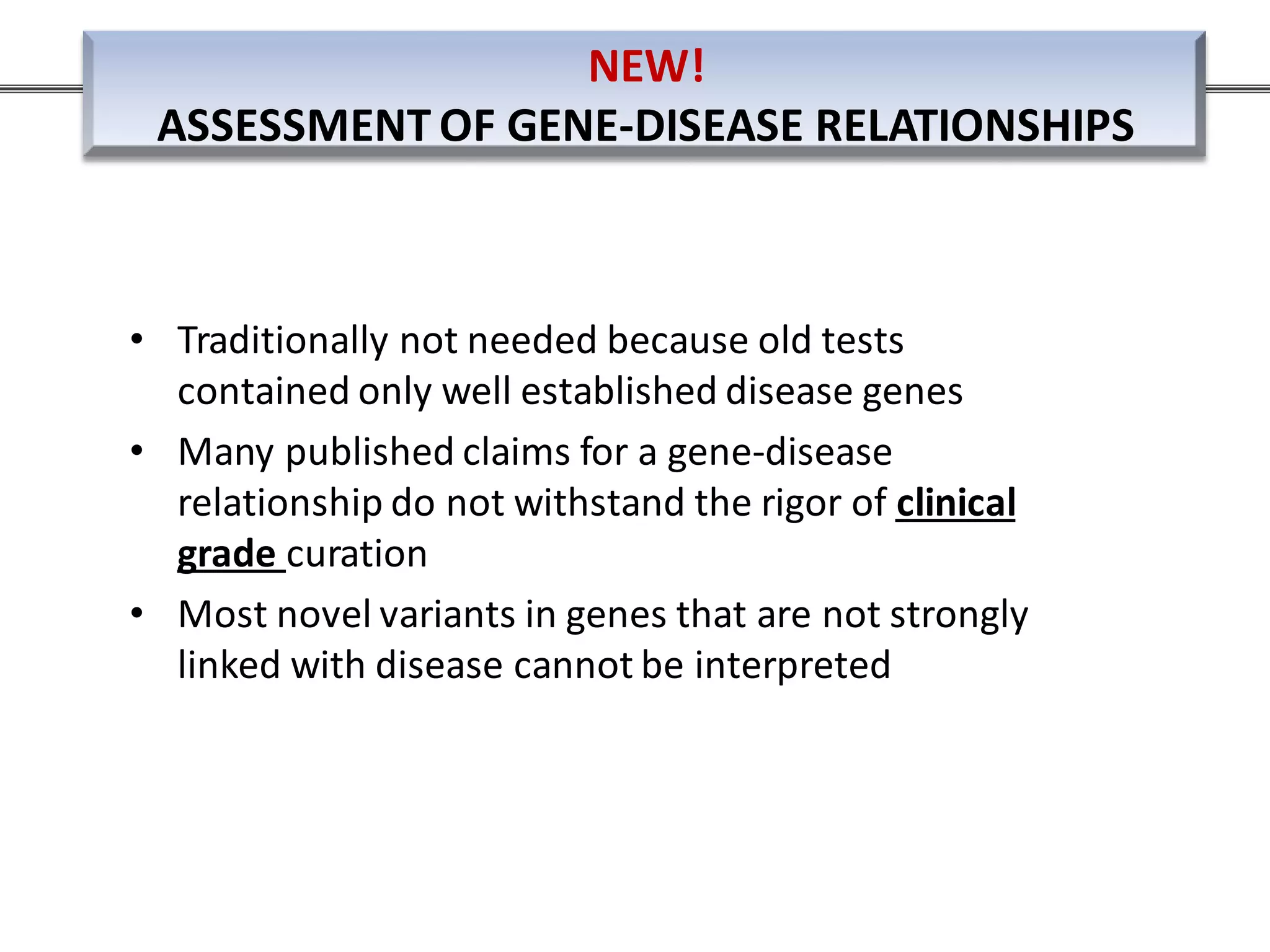 NEW!
ASSESSMENT OF GENE-DISEASE RELATIONSHIPS

• Traditionally not needed because old tests contained only well established disease genes
• Many published claims for a gene-disease relationship do not withstand the rigor of clinical grade curation
• Most novel variants in genes that are not strongly linked with disease cannot be interpreted